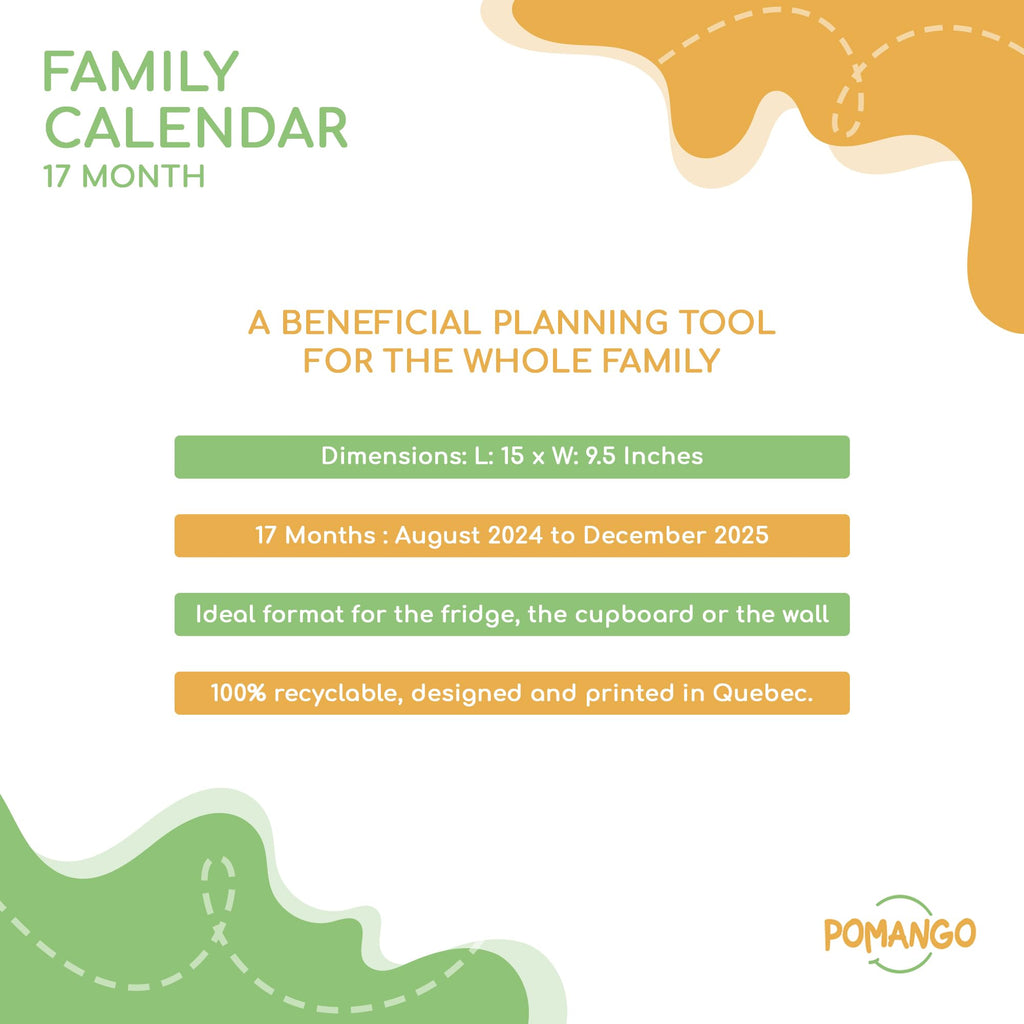 FAMILY CALENDAR
17 MONTH

A BENEFICIAL PLANNING TOOL FOR THE WHOLE FAMILY

Dimensions: L: 15 x W: 9.5 Inches

17 Months : August 2024 to December 2025

Ideal format for the fridge, the cupboard or the wall

100% recyclable, designed and printed in Quebec.

POMANGO